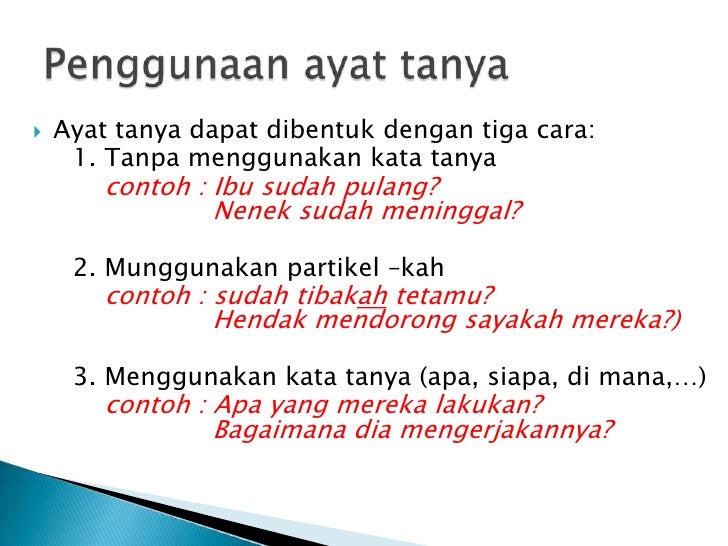 Penggunaan ayat tanya

Ayat tanya dapat dibentuk dengan tiga cara:
1. Tanpa menggunakan kata tanya
contoh : Ibu sudah pulang?
Nenek sudah meninggal?

2. Munggunakan partikel –kah
contoh : sudah tibakah tetamu?
Hendak mendorong sayakah mereka?)

3. Menggunakan kata tanya (apa, siapa, di mana,…)
contoh : Apa yang mereka lakukan?
Bagaimana dia mengerjakannya?